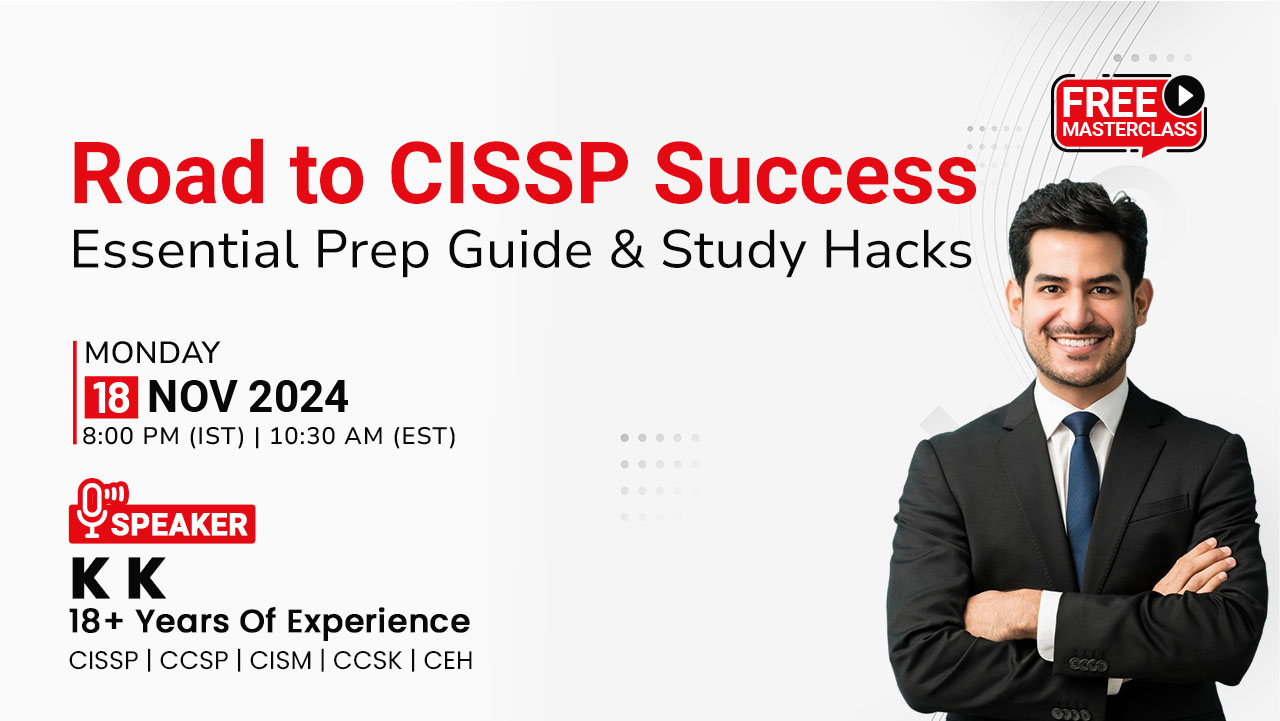 FREE
MASTERCLASS

Road to CISSP Success
Essential Prep Guide & Study Hacks

MONDAY
18 NOV 2024
8:00 PM (IST) | 10:30 AM (EST)

SPEAKER
K K
18+ Years Of Experience
CISSP | CCSP | CISM | CCSK | CEH